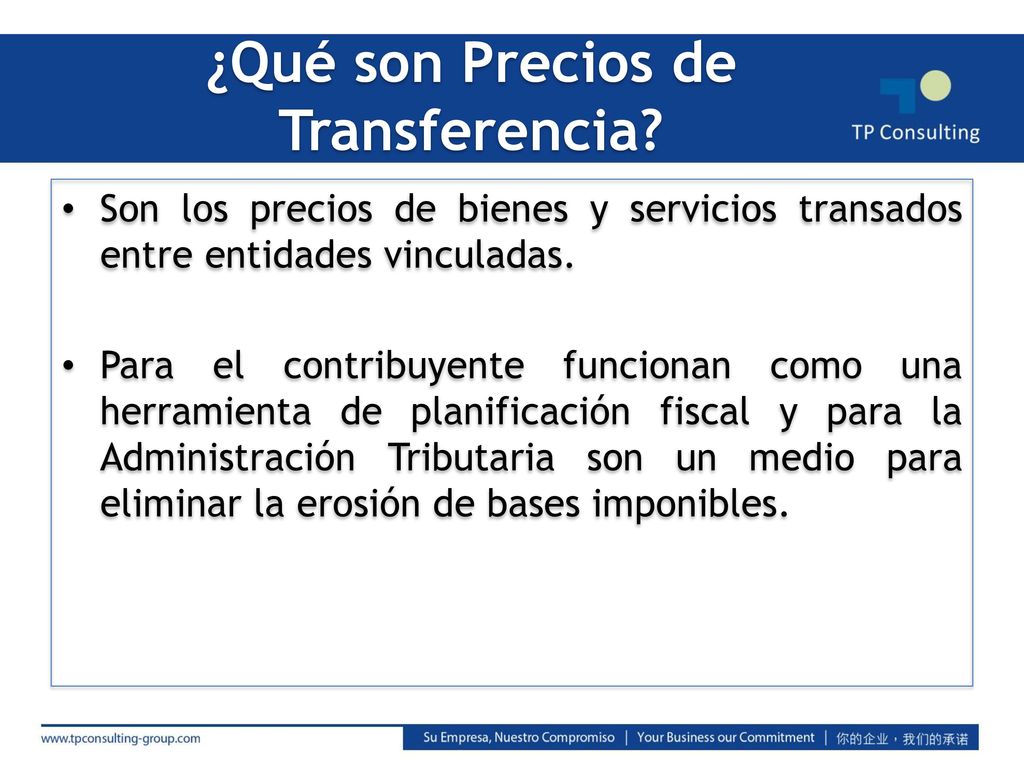 ¿Qué son Precios de Transferencia?

TP Consulting

• Son los precios de bienes y servicios transados entre entidades vinculadas.

• Para el contribuyente funcionan como una herramienta de planificación fiscal y para la Administración Tributaria son un medio para eliminar la erosión de bases imponibles.

www.tpconsulting-group.com

Su Empresa, Nuestro Compromiso | Your Business our Commitment | 你的企业，我们的承诺